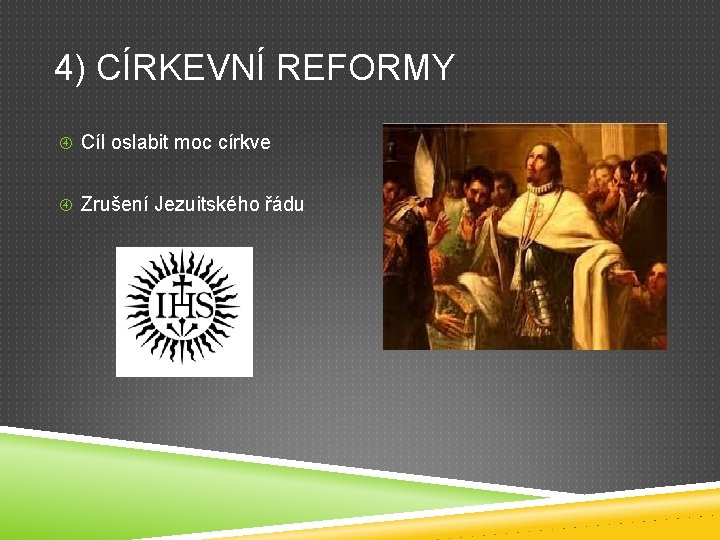 4) CÍRKEVNÍ REFORMY

④ Cíl oslabit moc církve

④ Zrušení Jezuitského řádu

IHS